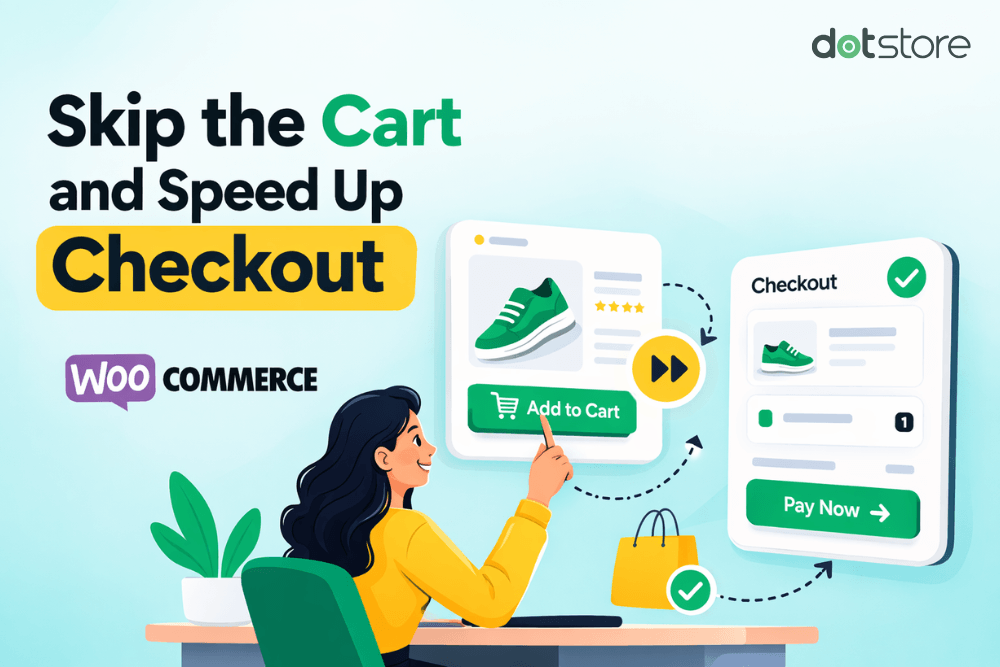 dotstore

Skip the Cart and Speed Up Checkout

WOO COMMERCE

Add to Cart

Checkout

1

Pay Now